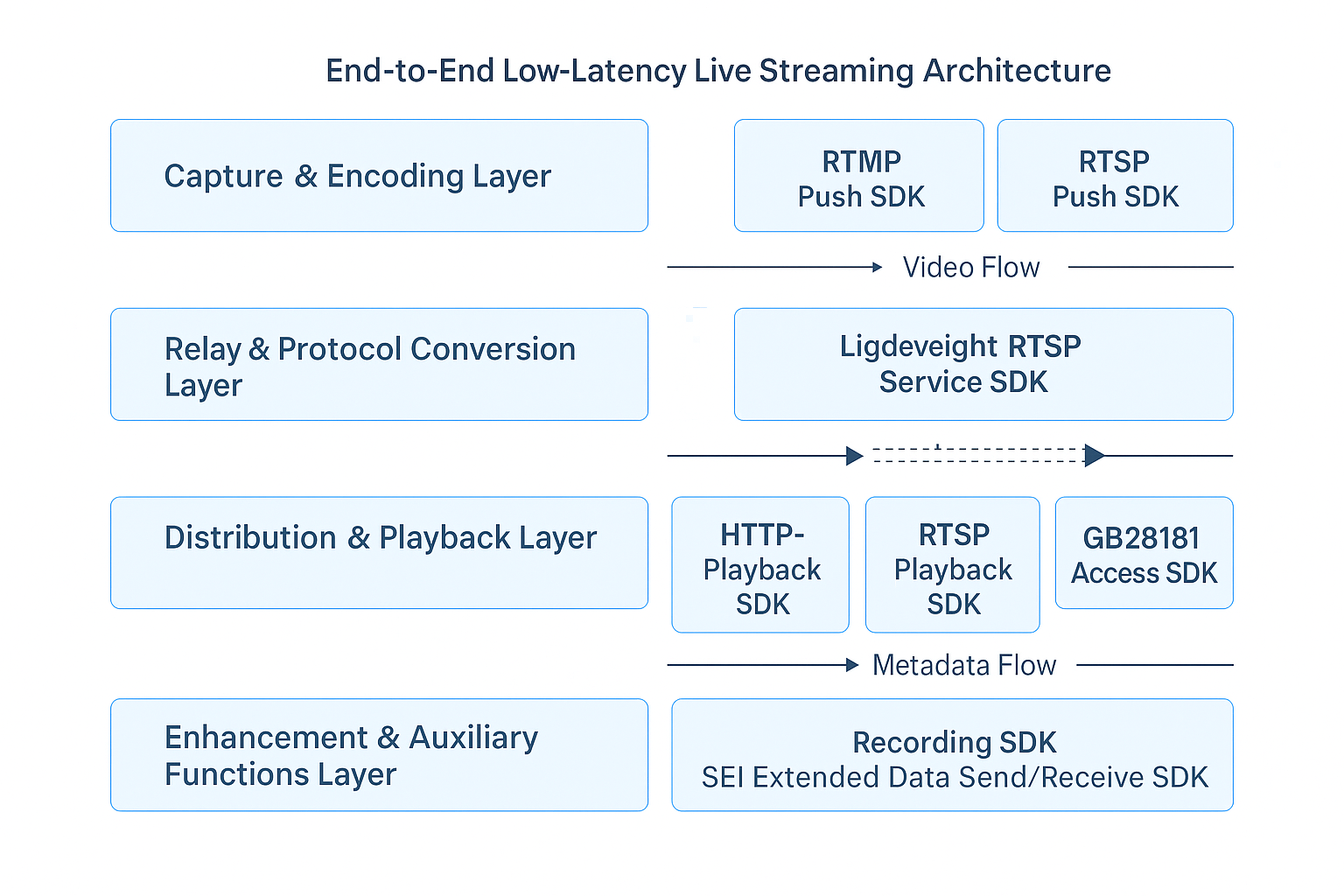 End-to-End Low-Latency Live Streaming Architecture

Capture & Encoding Layer

RTMP Push SDK

RTSP Push SDK

Video Flow

Relay & Protocol Conversion Layer

Ligdeveight RTSP Service SDK

Distribution & Playback Layer

HTTP-Playback SDK

RTSP Playback SDK

GB28181 Access SDK

Metadata Flow

Enhancement & Auxiliary Functions Layer

Recording SDK
SEI Extended Data Send/Receive SDK